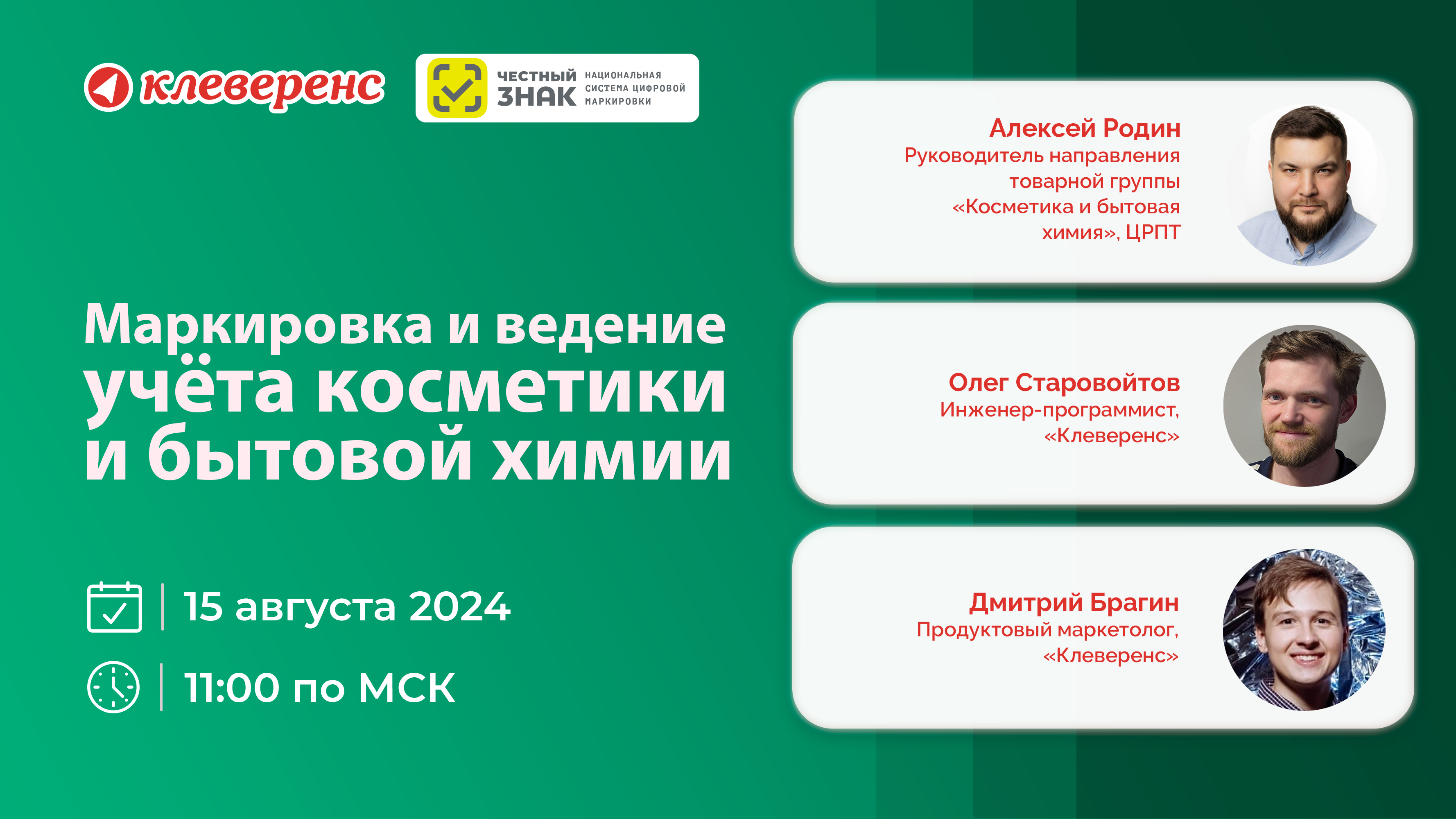 клеверенс

ЧЕСТНЫЙ ЗНАК НАЦИОНАЛЬНАЯ СИСТЕМА ЦИФРОВОЙ МАРКИРОВКИ

Маркировка и ведение учёта косметики и бытовой химии

15 августа 2024

11:00 по МСК

Алексей Родин
Руководитель направления товарной группы «Косметика и бытовая химия», ЦРПТ

Олег Старовойтов
Инженер-программист, «Клеверенс»

Дмитрий Брагин
Продуктовый маркетолог, «Клеверенс»